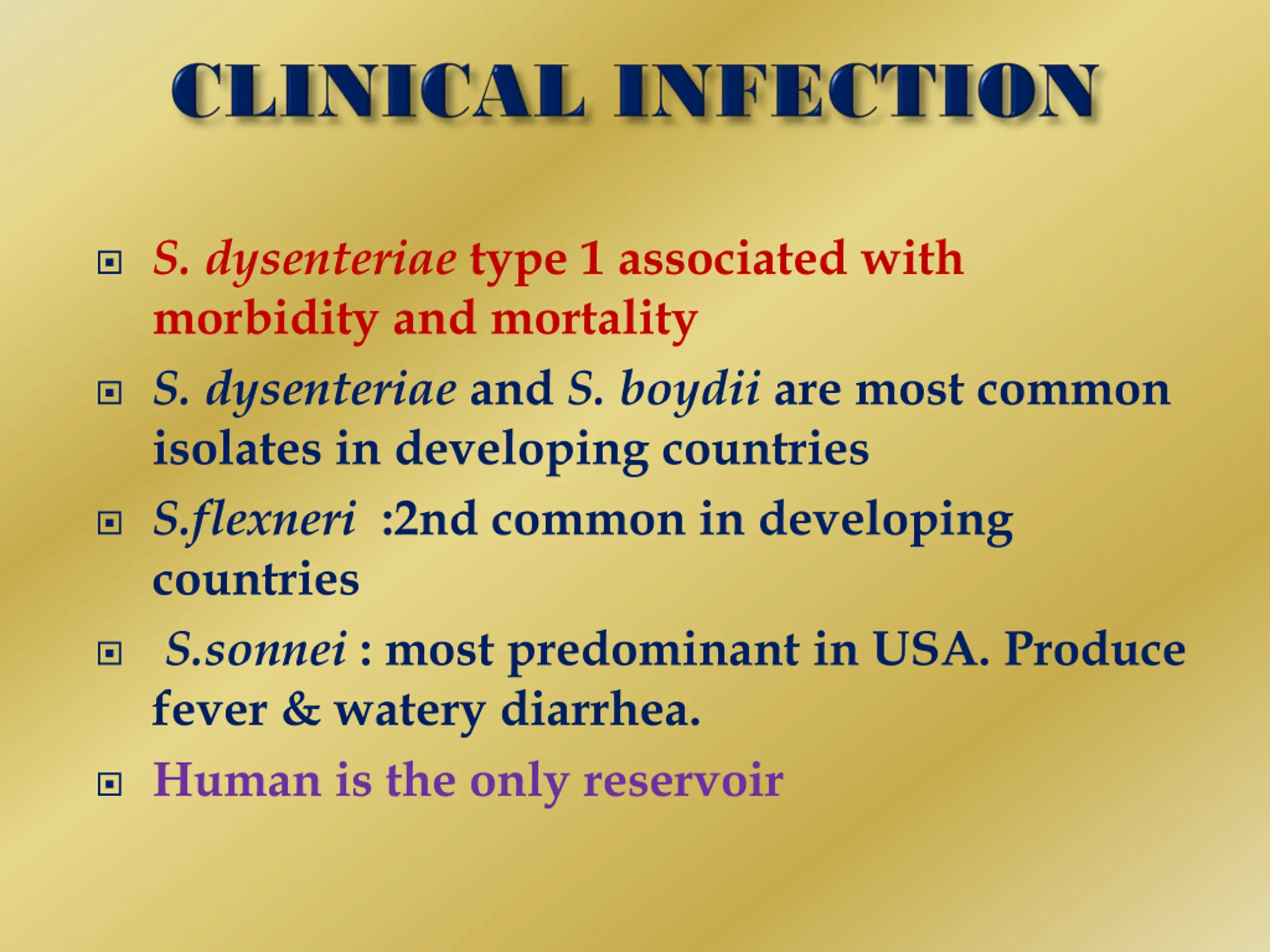 CLINICAL INFECTION

S. dysenteriae type 1 associated with morbidity and mortality

S. dysenteriae and S. boydii are most common isolates in developing countries

S.flexneri :2nd common in developing countries

S.sonnei : most predominant in USA. Produce fever & watery diarrhea.

Human is the only reservoir